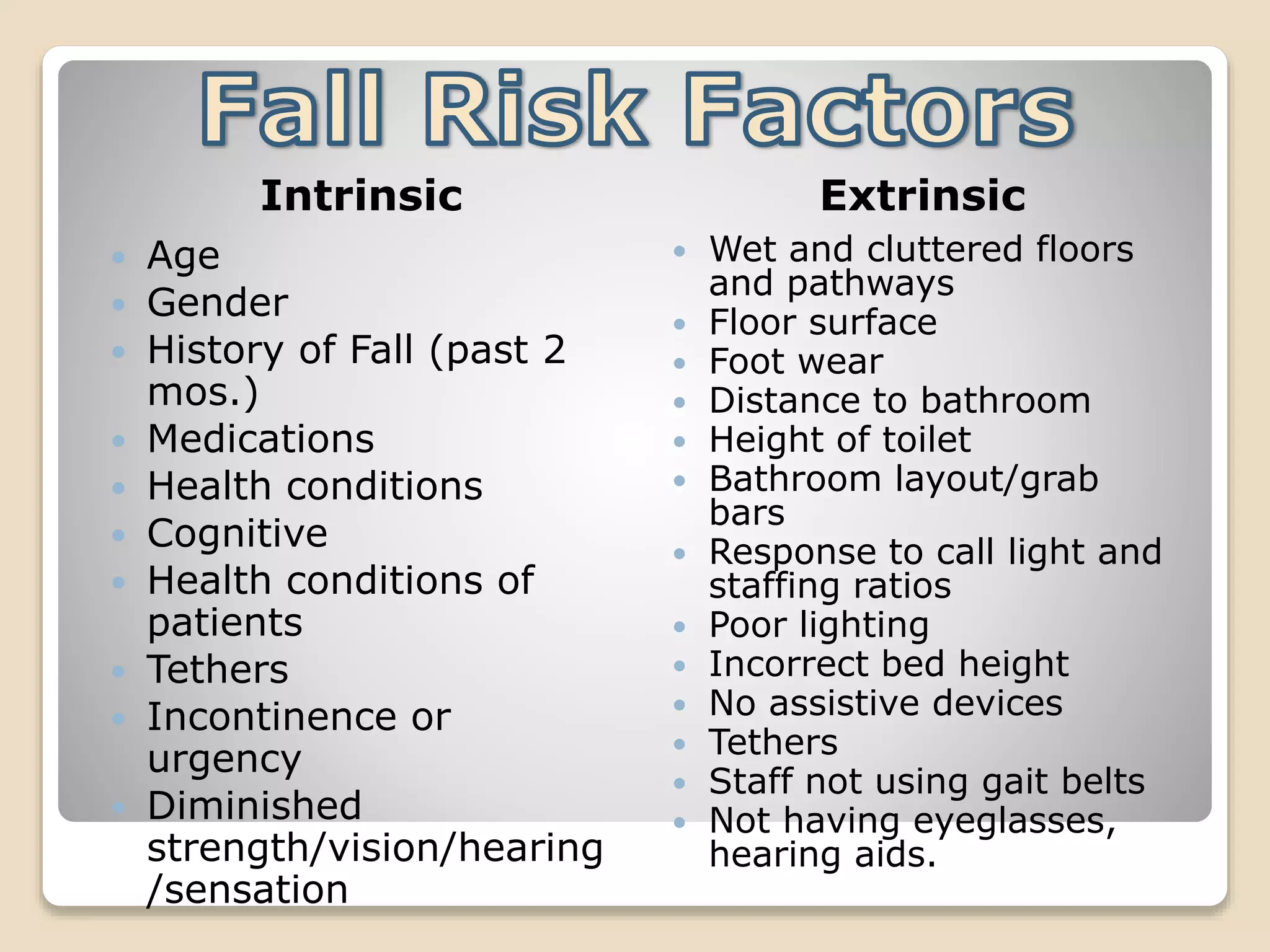 Fall Risk Factors

Intrinsic

- Age
- Gender
- History of Fall (past 2 mos.)
- Medications
- Health conditions
- Cognitive
- Health conditions of patients
- Tethers
- Incontinence or urgency
- Diminished strength/vision/hearing /sensation

Extrinsic

- Wet and cluttered floors and pathways
- Floor surface
- Foot wear
- Distance to bathroom
- Height of toilet
- Bathroom layout/grab bars
- Response to call light and staffing ratios
- Poor lighting
- Incorrect bed height
- No assistive devices
- Tethers
- Staff not using gait belts
- Not having eyeglasses, hearing aids.